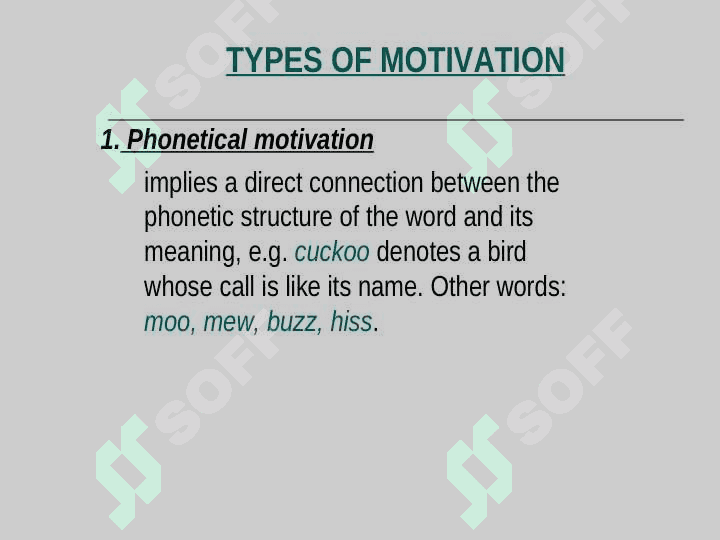 TYPES OF MOTIVATION

1. Phonetical motivation

implies a direct connection between the phonetic structure of the word and its meaning, e.g. cuckoo denotes a bird whose call is like its name. Other words: moo, mew, buzz, hiss.

SOFF SOFF SOFF SOFF